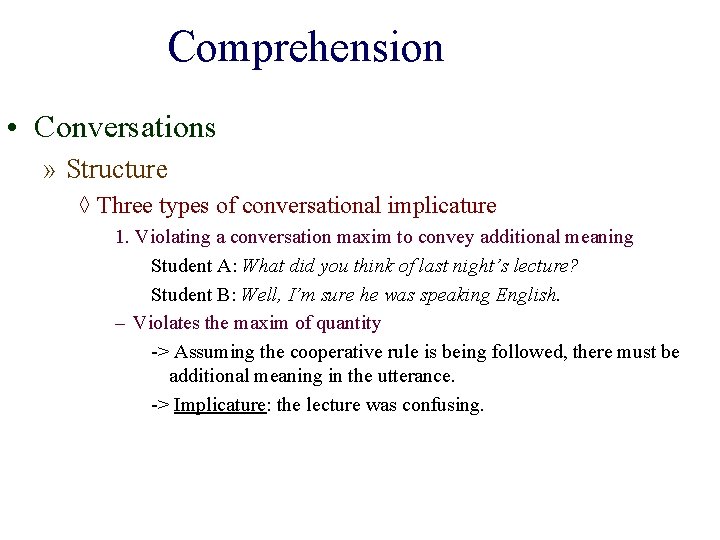 Comprehension

• Conversations

» Structure

◊ Three types of conversational implicature

1. Violating a conversation maxim to convey additional meaning

Student A: What did you think of last night's lecture?

Student B: Well, I'm sure he was speaking English.

– Violates the maxim of quantity

-> Assuming the cooperative rule is being followed, there must be additional meaning in the utterance.

-> Implicature: the lecture was confusing.